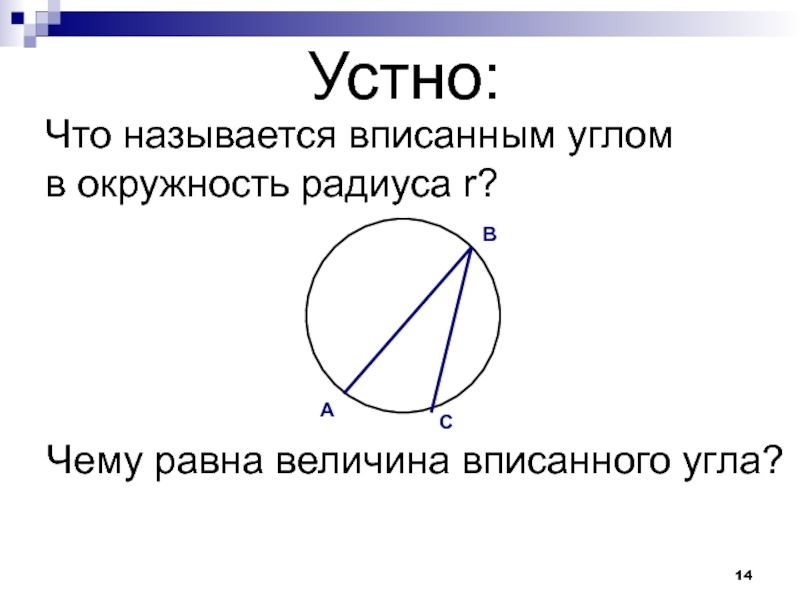 Устно:

Что называется вписанным углом в окружность радиуса r?

B

A

C

Чему равна величина вписанного угла?

14